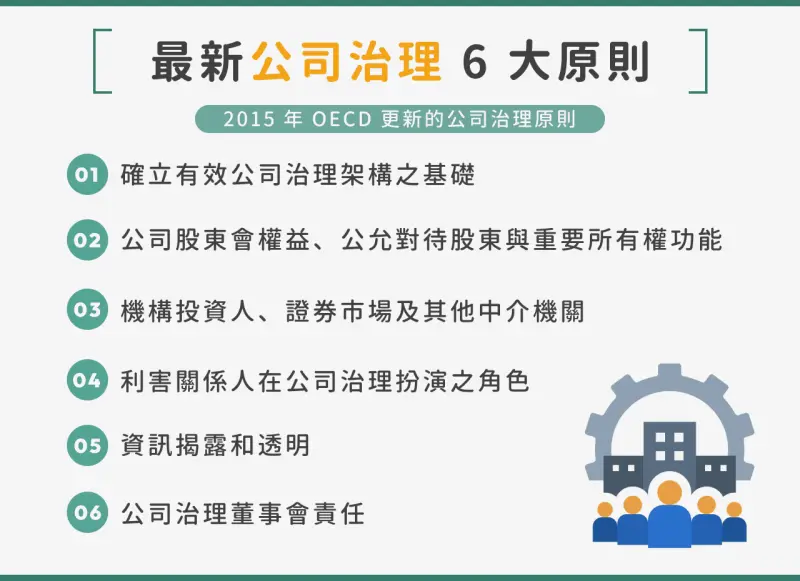 最新公司治理 6 大原則

2015 年 OECD 更新的公司治理原則

01 確立有效公司治理架構之基礎

02 公司股東會權益、公允對待股東與重要所有權功能

03 機構投資人、證券市場及其他中介機關

04 利害關係人在公司治理扮演之角色

05 資訊揭露和透明

06 公司治理董事會責任